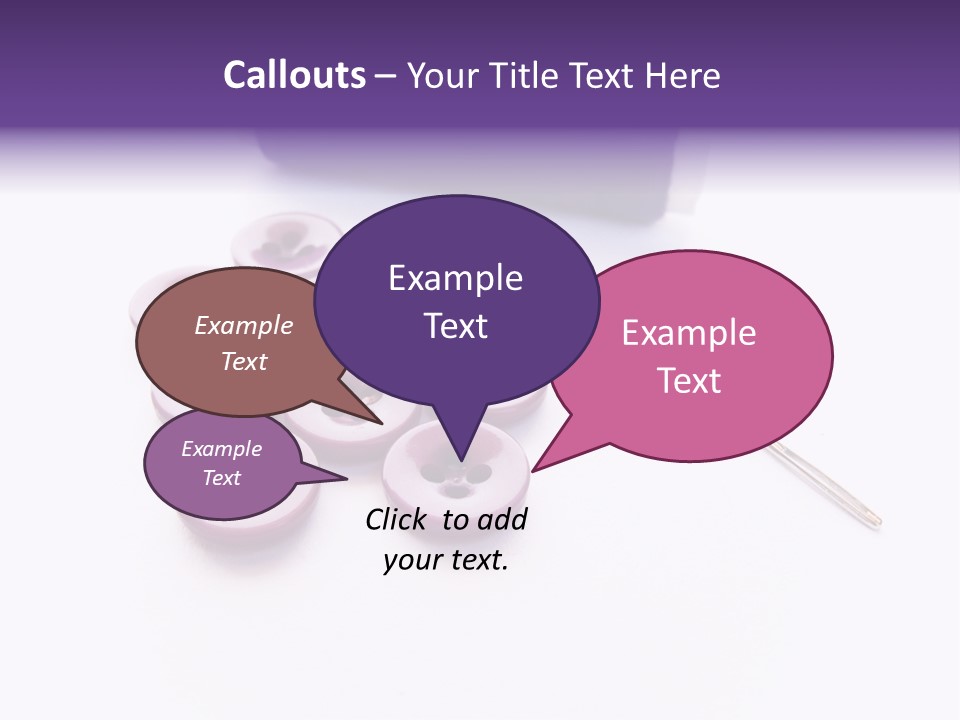 Callouts – Your Title Text Here

Example Text

Example Text

Example Text

Example Text

Click to add your text.